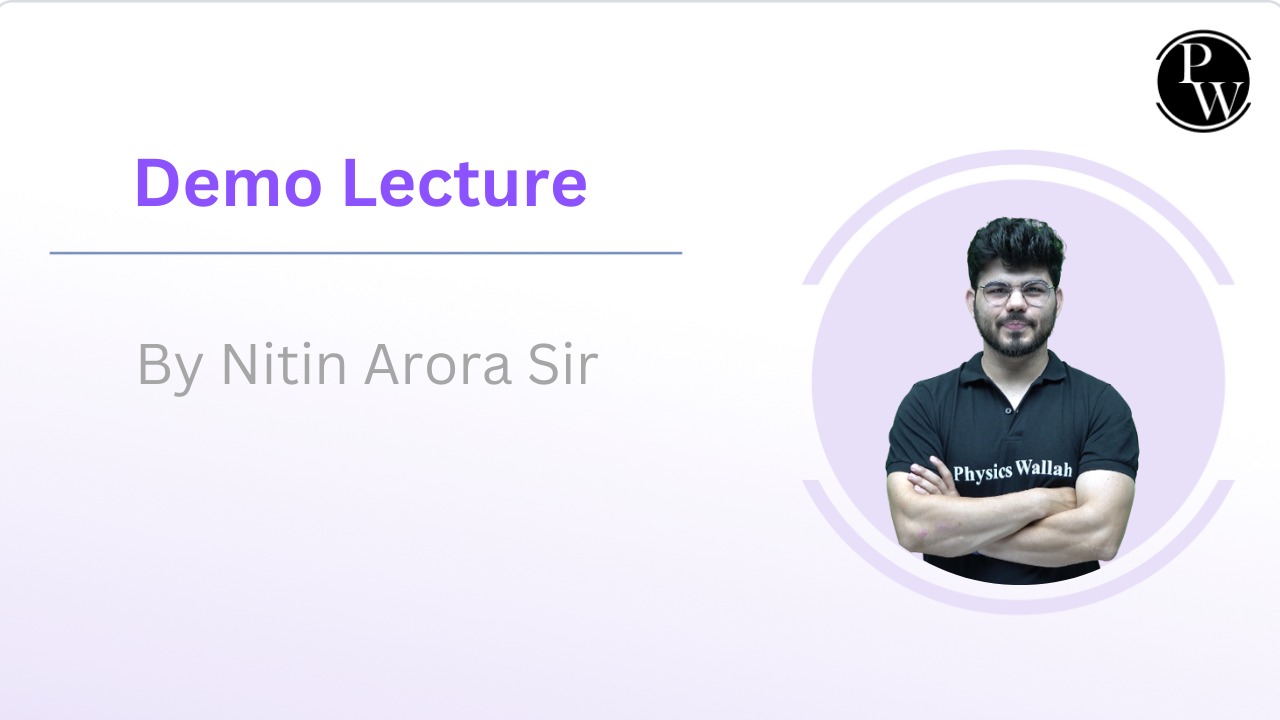 PW

Demo Lecture

By Nitin Arora Sir

Physics Wallah